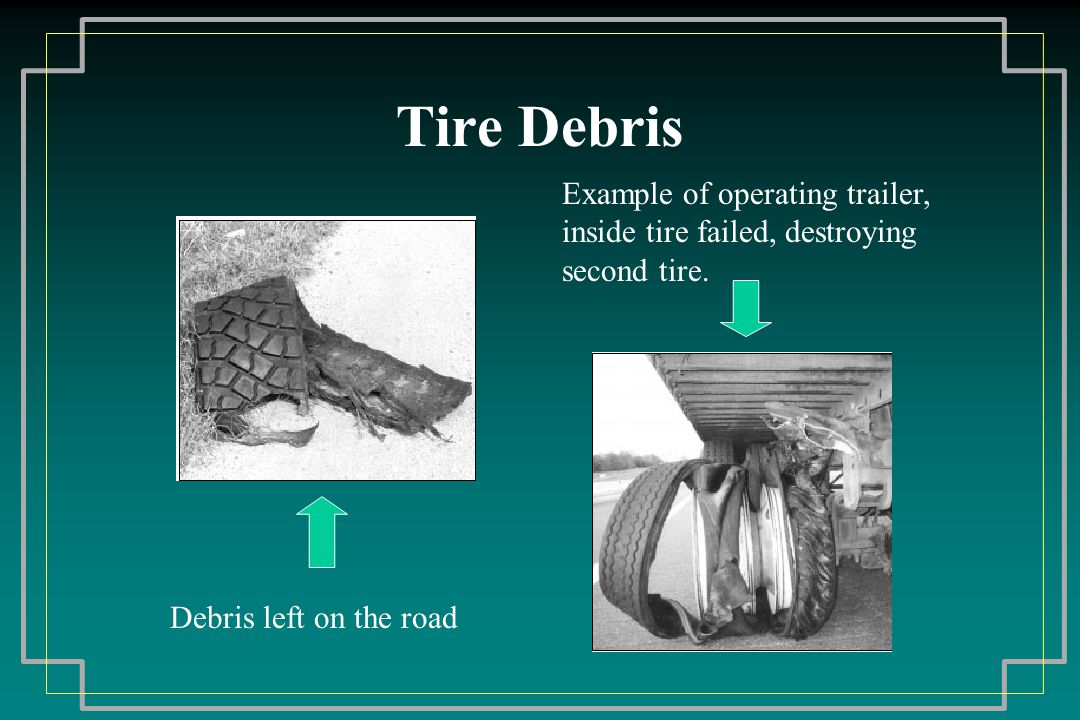 Tire Debris

Example of operating trailer, inside tire failed, destroying second tire.

Debris left on the road